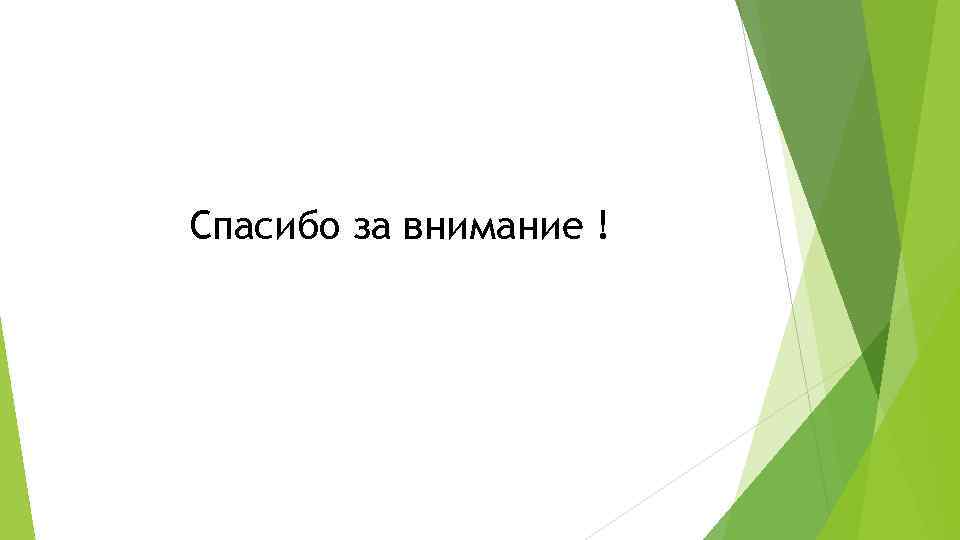 Спасибо за внимание !